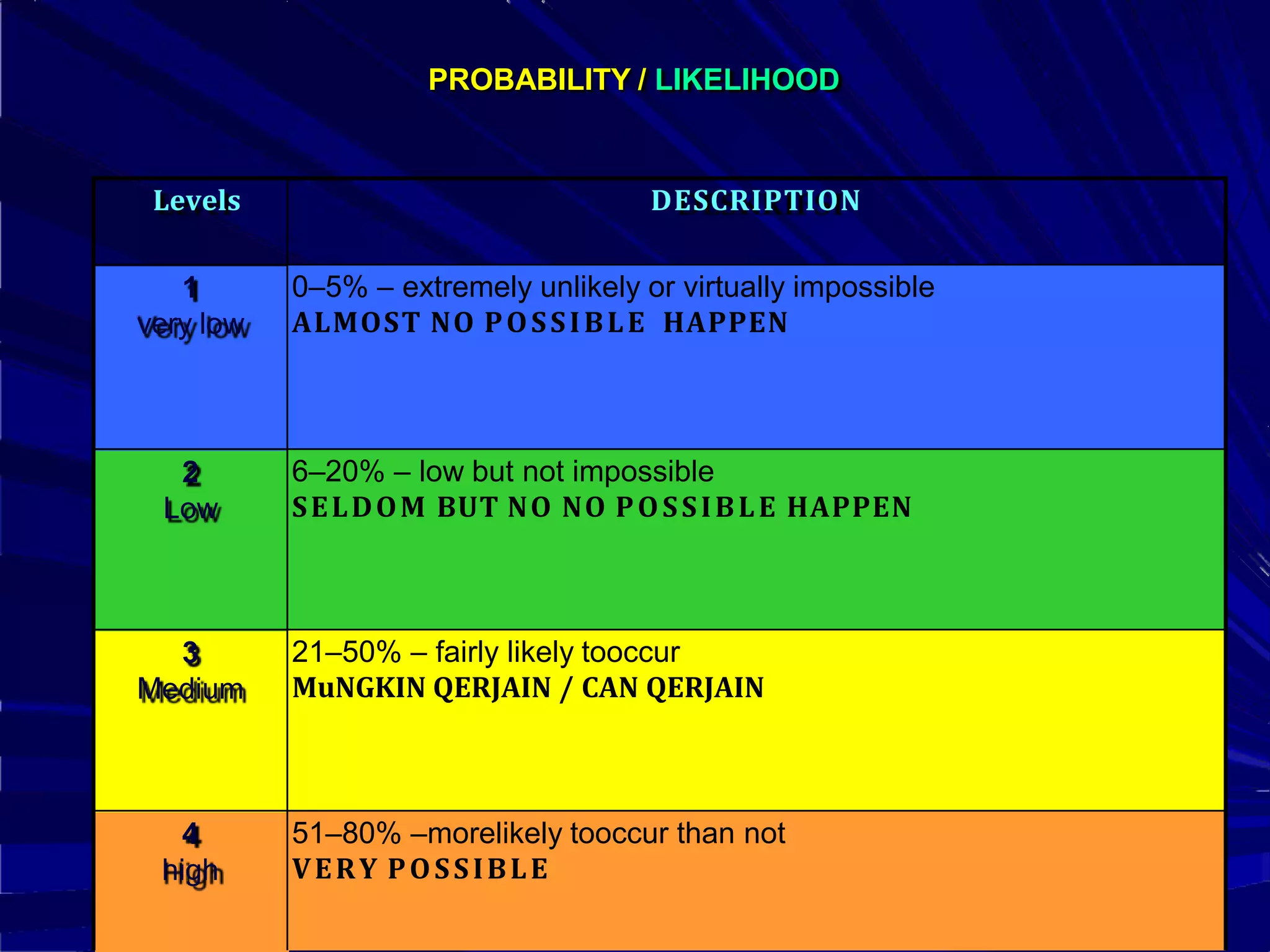 PROBABILITY / LIKELIHOOD

| Levels | DESCRIPTION |
|---|---|
| 1 very low | 0–5% – extremely unlikely or virtually impossible ALMOST NO POSSIBLE HAPPEN |
| 2 Low | 6–20% – low but not impossible SELDOM BUT NO NO POSSIBLE HAPPEN |
| 3 Medium | 21–50% – fairly likely tooccur MuNGKIN QERJAIN / CAN QERJAIN |
| 4 high | 51–80% –morelikely tooccur than not VERY POSSIBLE |